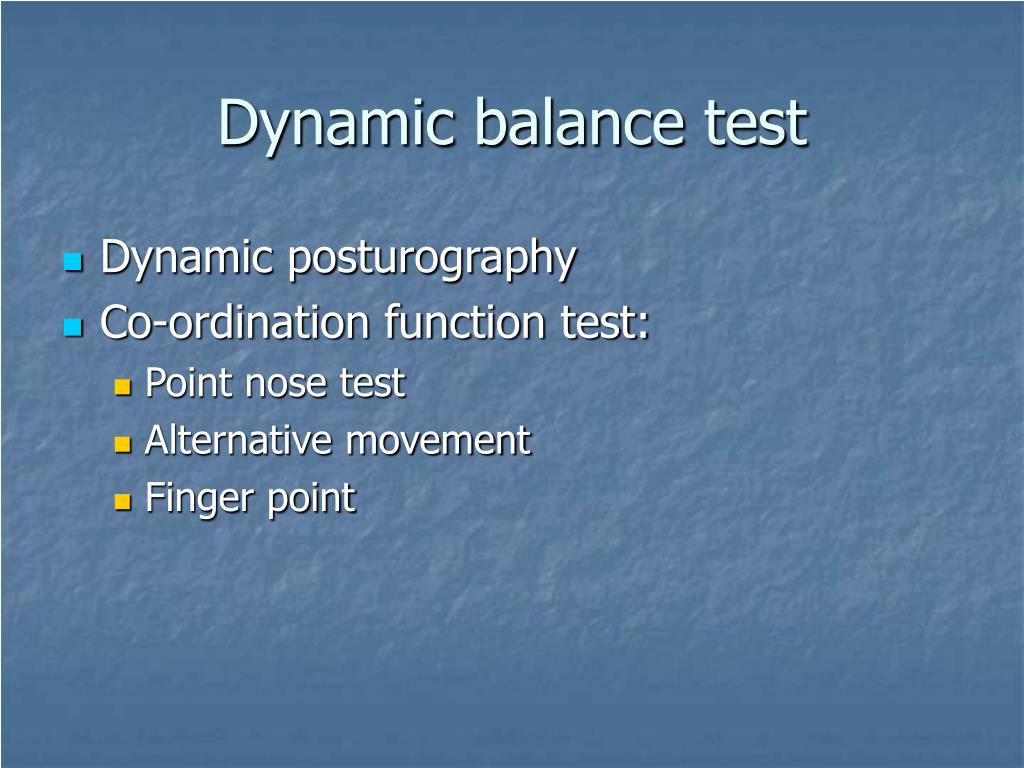 Dynamic balance test

- Dynamic posturography
- Co-ordination function test:
  - Point nose test
  - Alternative movement
  - Finger point